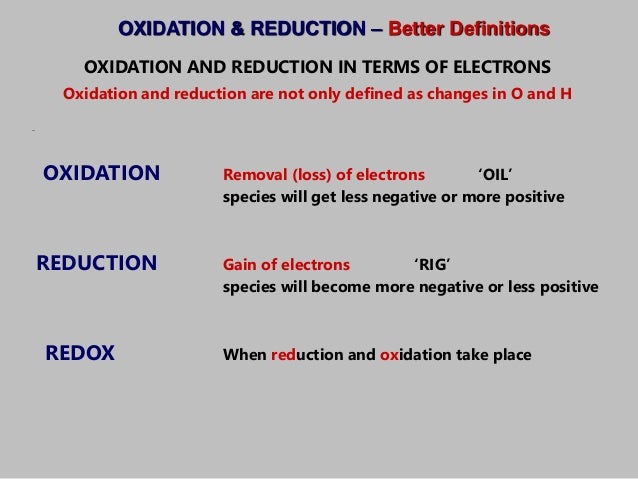 OXIDATION & REDUCTION – Better Definitions

OXIDATION AND REDUCTION IN TERMS OF ELECTRONS

Oxidation and reduction are not only defined as changes in O and H

OXIDATION Removal (loss) of electrons ‘OIL’
species will get less negative or more positive

REDUCTION Gain of electrons ‘RIG’
species will become more negative or less positive

REDOX When reduction and oxidation take place